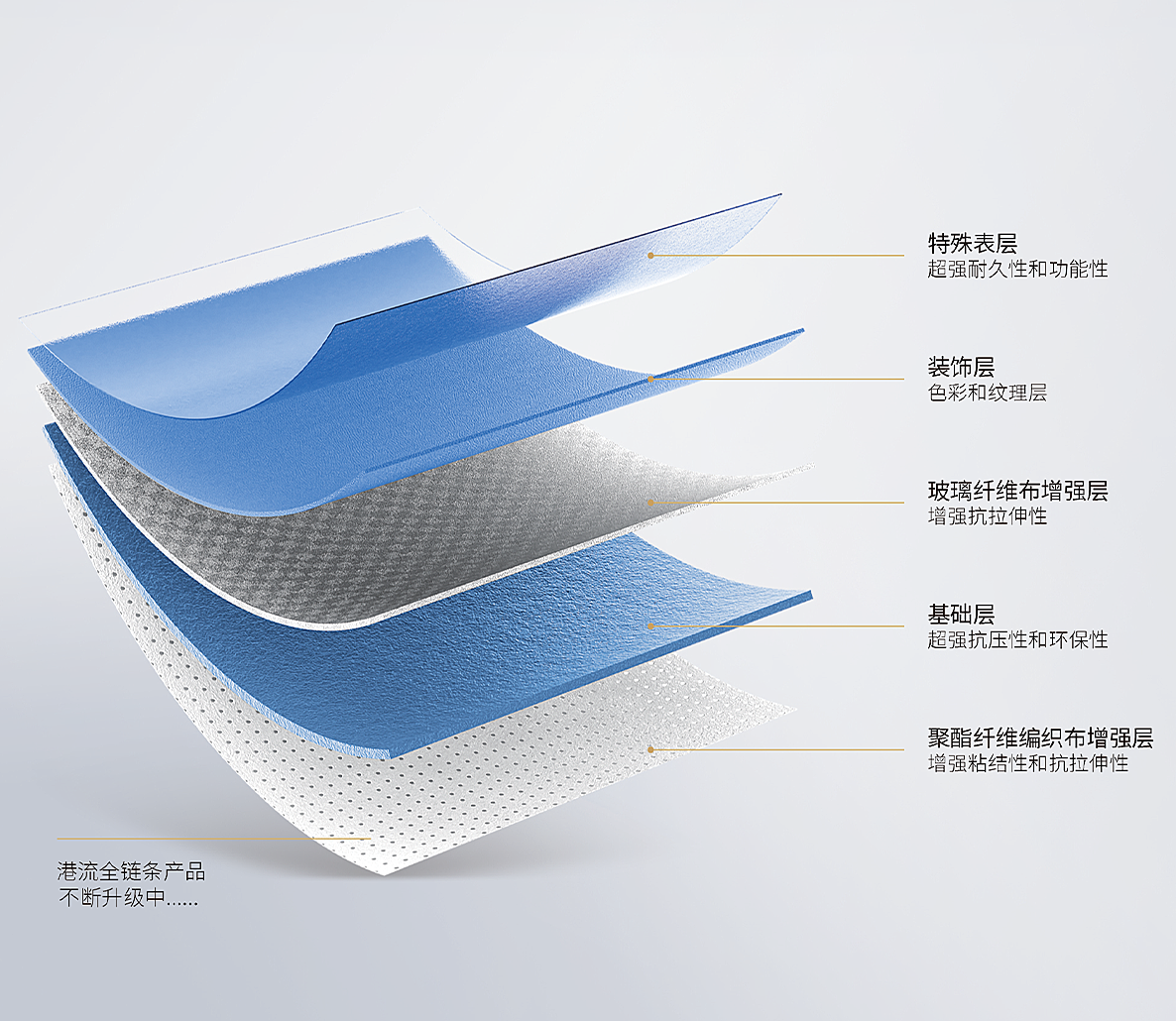 特殊表层
超强耐久性和功能性

装饰层
色彩和纹理层

玻璃纤维布增强层
增强抗拉伸性

基础层
超强抗压性和环保性

聚酯纤维编织布增强层
增强粘结性和抗拉伸性

港流全链条产品
不断升级中……